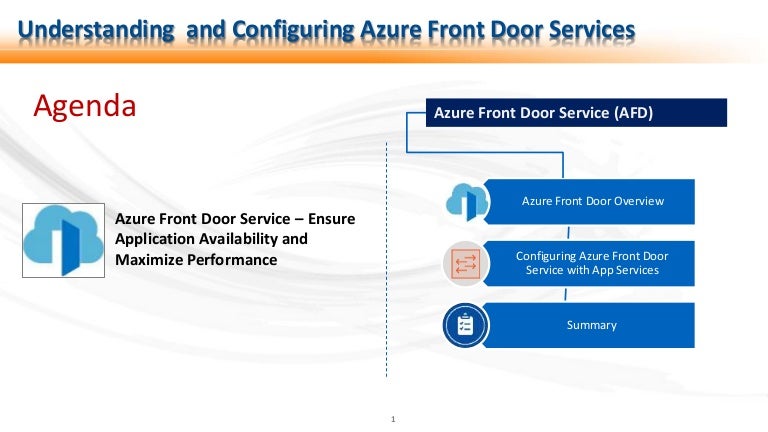 Understanding  and Configuring Azure Front Door Services

Agenda

Azure Front Door Service – Ensure Application Availability and Maximize Performance

Azure Front Door Service (AFD)

Azure Front Door Overview

Configuring Azure Front Door Service with App Services

Summary

1